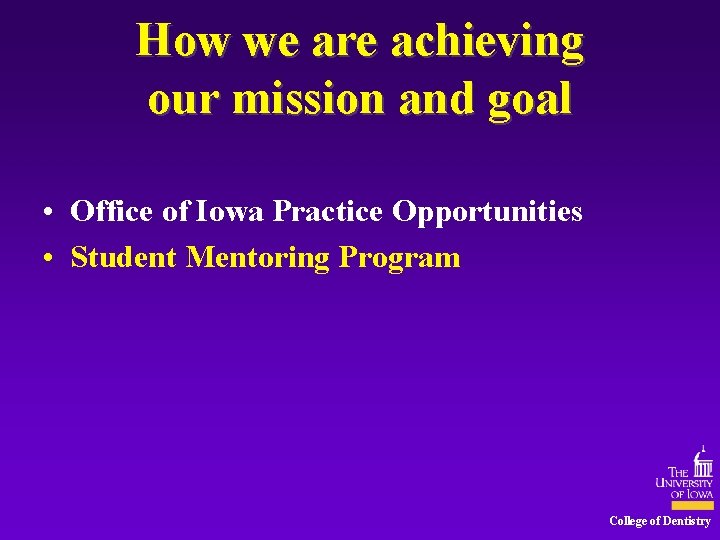 How we are achieving our mission and goal

• Office of Iowa Practice Opportunities
• Student Mentoring Program

THE UNIVERSITY OF IOWA

College of Dentistry